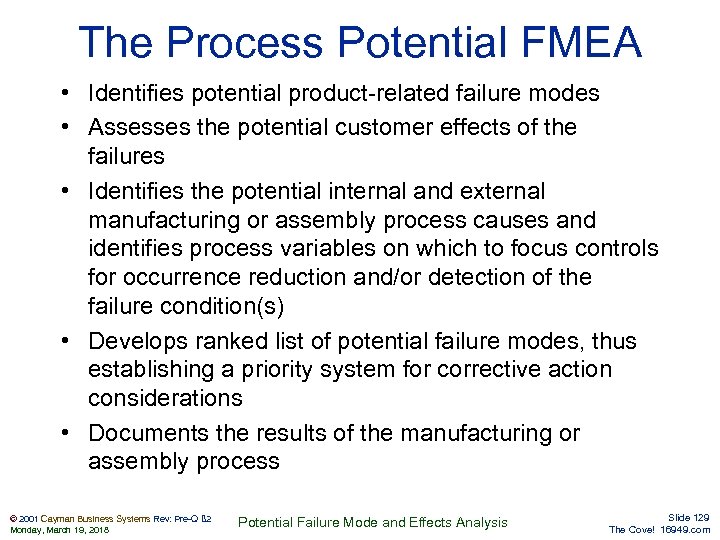 The Process Potential FMEA

• Identifies potential product-related failure modes
• Assesses the potential customer effects of the failures
• Identifies the potential internal and external manufacturing or assembly process causes and identifies process variables on which to focus controls for occurrence reduction and/or detection of the failure condition(s)
• Develops ranked list of potential failure modes, thus establishing a priority system for corrective action considerations
• Documents the results of the manufacturing or assembly process

© 2001 Cayman Business Systems Rev: Pre-Q B2
Monday, March 19, 2018

Potential Failure Mode and Effects Analysis

Slide 129
The Cove! 16949.com